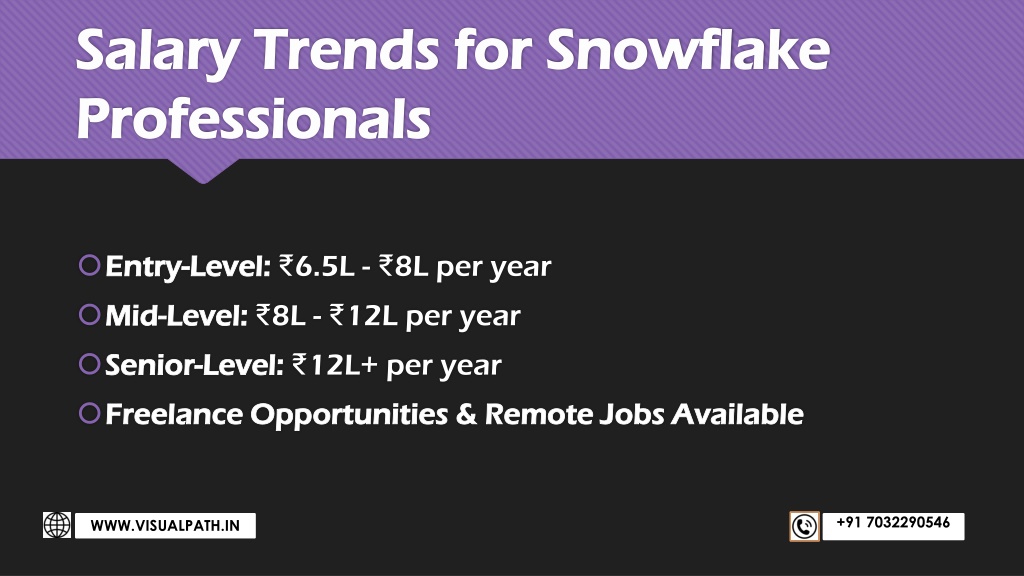 Salary Trends for Snowflake Professionals

Entry-Level: ₹6.5L - ₹8L per year
Mid-Level: ₹8L - ₹12L per year
Senior-Level: ₹12L+ per year
Freelance Opportunities & Remote Jobs Available

WWW.VISUALPATH.IN

+91 7032290546